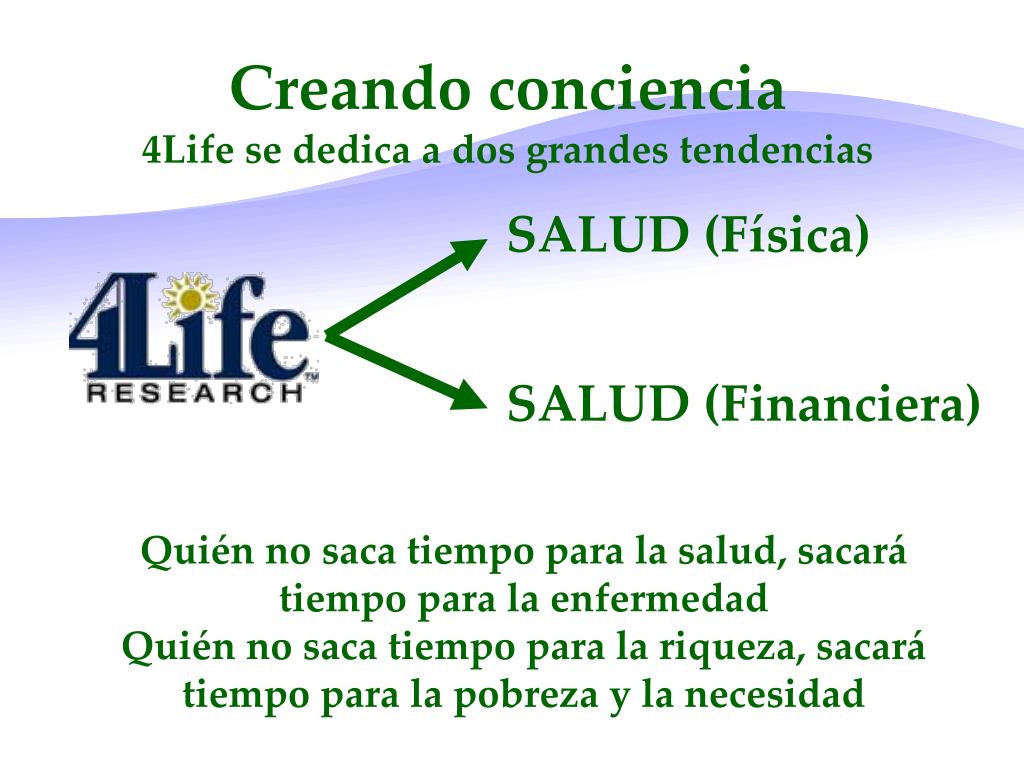 Creando conciencia
4Life se dedica a dos grandes tendencias

4Life RESEARCH™

SALUD (Física)

SALUD (Financiera)

Quién no saca tiempo para la salud, sacará tiempo para la enfermedad
Quién no saca tiempo para la riqueza, sacará tiempo para la pobreza y la necesidad